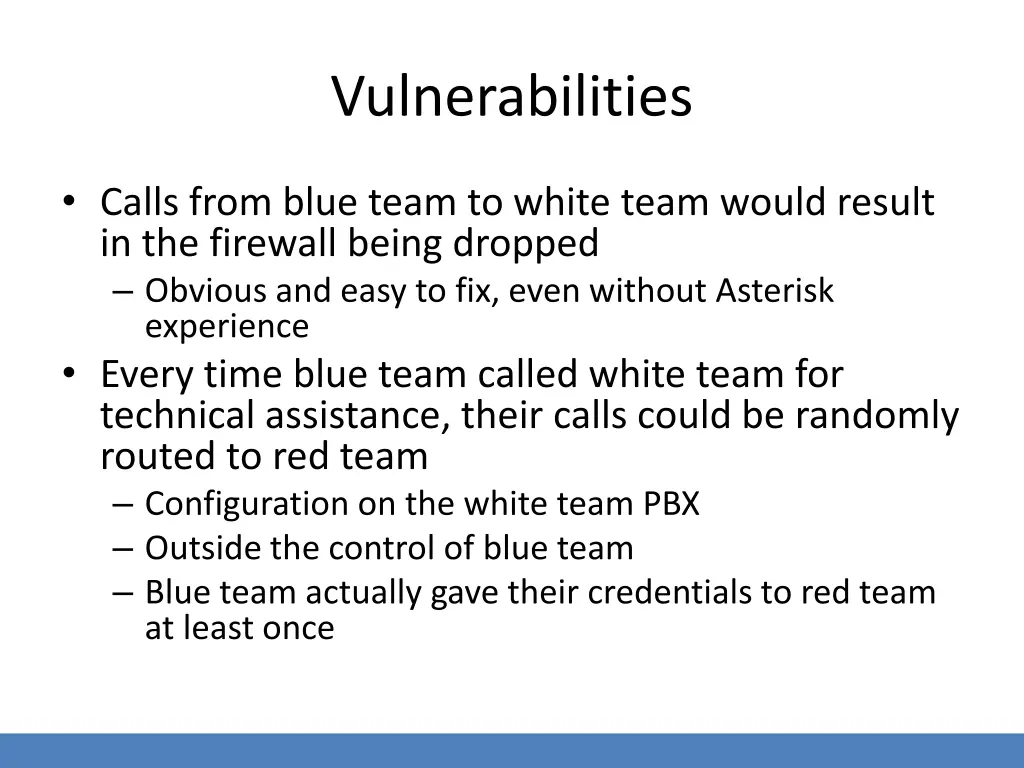 Vulnerabilities

• Calls from blue team to white team would result in the firewall being dropped
– Obvious and easy to fix, even without Asterisk experience
• Every time blue team called white team for technical assistance, their calls could be randomly routed to red team
– Configuration on the white team PBX
– Outside the control of blue team
– Blue team actually gave their credentials to red team at least once